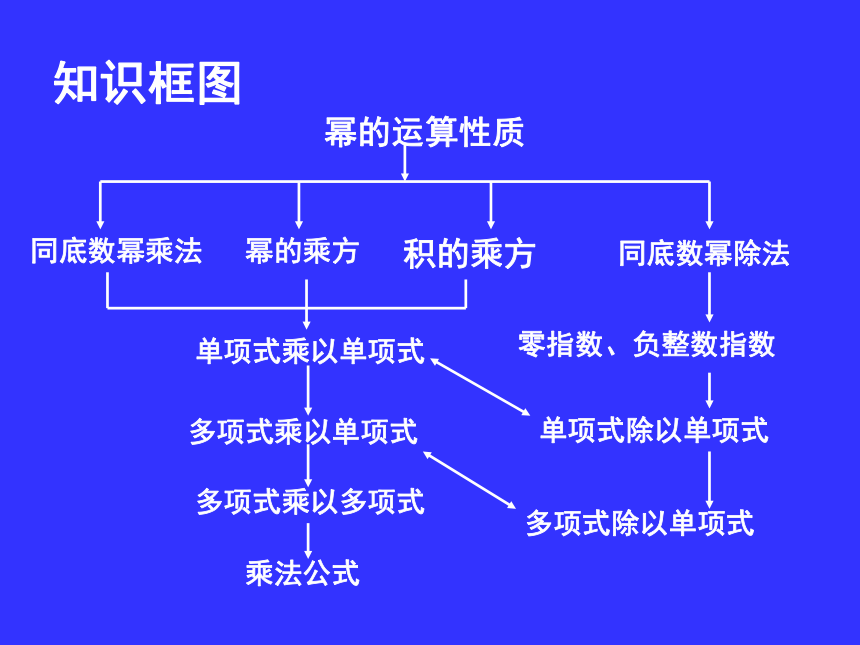 知识框图

幂的运算性质

同底数幂乘法　幂的乘方　积的乘方　同底数幂除法

单项式乘以单项式　零指数、负整数指数

多项式乘以单项式　单项式除以单项式

多项式乘以多项式　多项式除以单项式

乘法公式